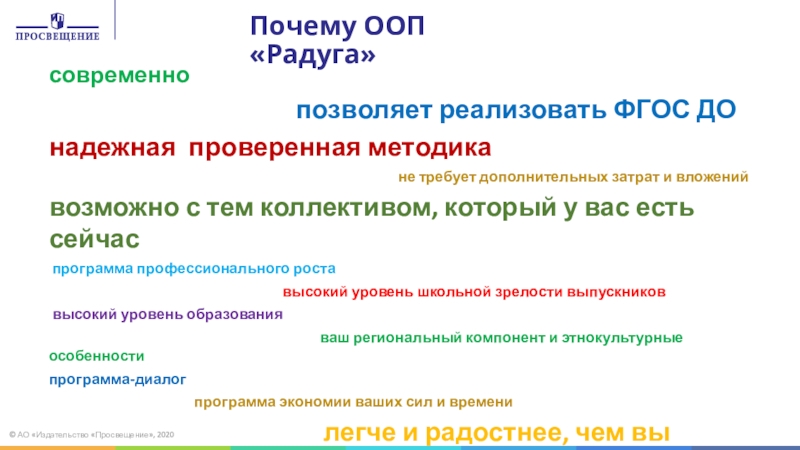 ПРОСВЕЩЕНИЕ

Почему ООП «Радуга»

современно

позволяет реализовать ФГОС ДО

надежная проверенная методика

не требует дополнительных затрат и вложений

возможно с тем коллективом, который у вас есть сейчас

программа профессионального роста

высокий уровень школьной зрелости выпускников

высокий уровень образования

ваш региональный компонент и этнокультурные особенности

программа-диалог

программа экономии ваших сил и времени

легче и радостнее, чем вы

© АО «Издательство «Просвещение», 2020